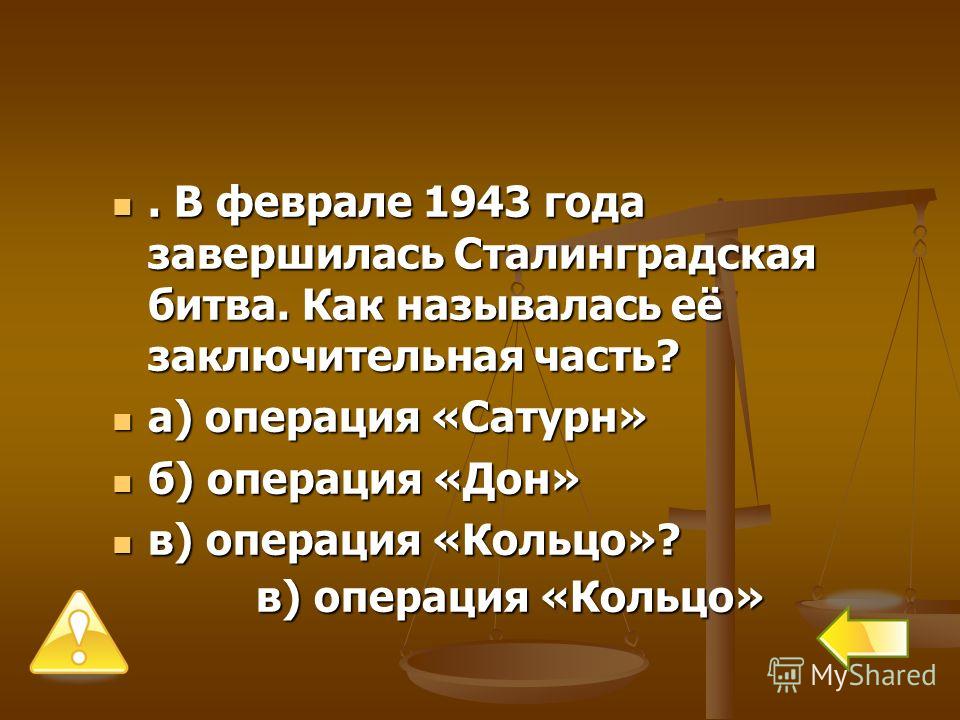 . В феврале 1943 года завершилась Сталинградская битва. Как называлась её заключительная часть?

а) операция «Сатурн»

б) операция «Дон»

в) операция «Кольцо»?

в) операция «Кольцо»

MyShared